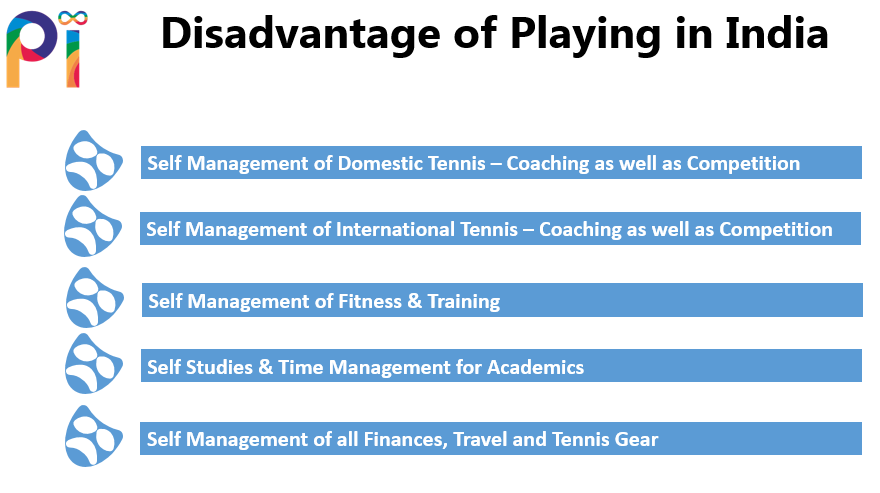 Pi

Disadvantage of Playing in India

Self Management of Domestic Tennis – Coaching as well as Competition

Self Management of International Tennis – Coaching as well as Competition

Self Management of Fitness & Training

Self Studies & Time Management for Academics

Self Management of all Finances, Travel and Tennis Gear